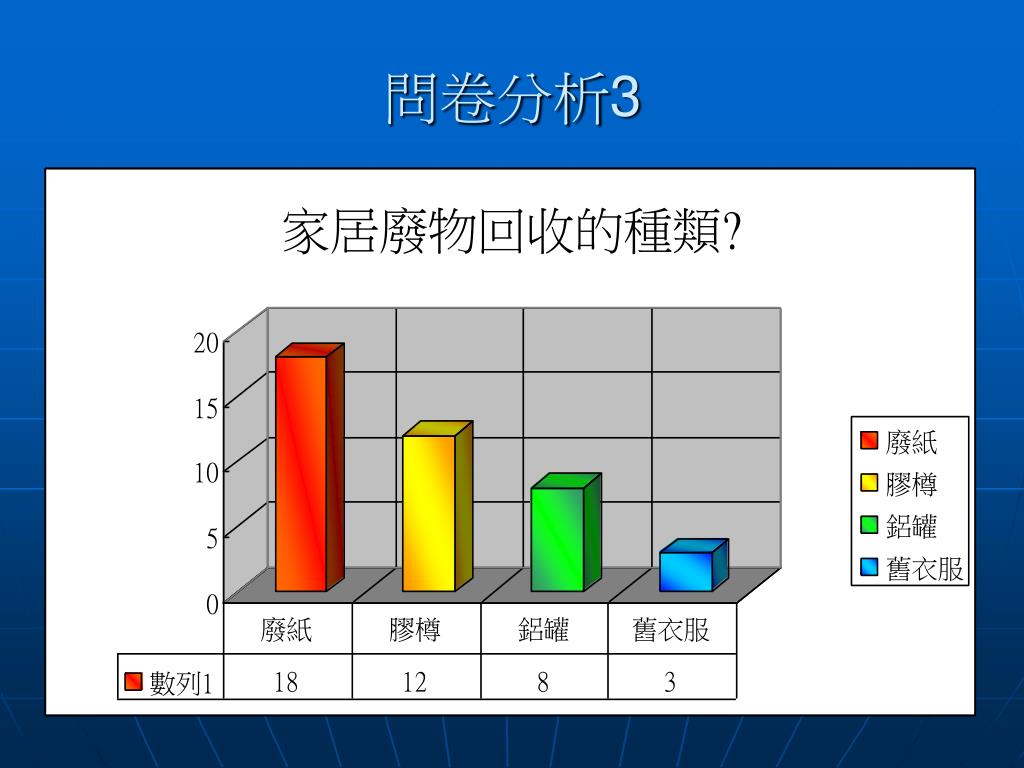 問卷分析3

家居廢物回收的種類?

20
15
10
5
0

廢紙
膠樽
鋁罐
舊衣服

|  | 廢紙 | 膠樽 | 鋁罐 | 舊衣服 |
|---|---|---|---|---|
| 數列1 | 18 | 12 | 8 | 3 |